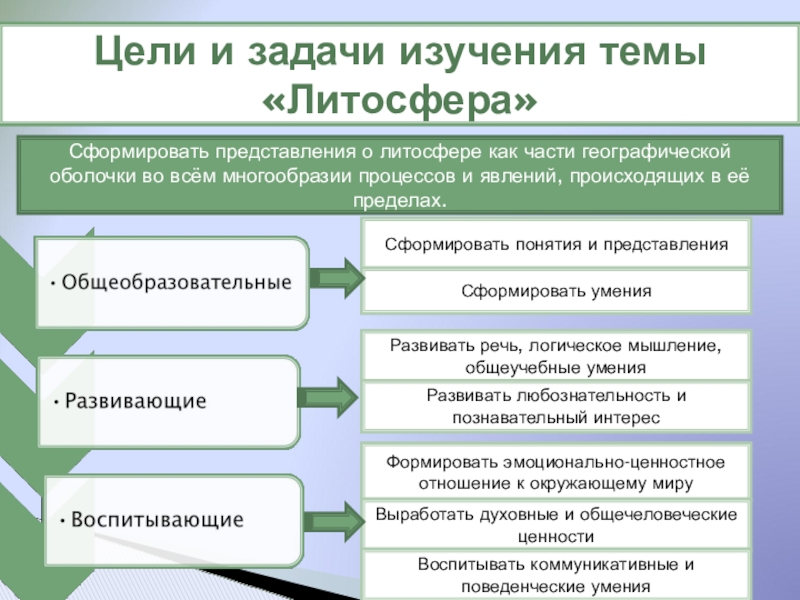 Цели и задачи изучения темы «Литосфера»

Сформировать представления о литосфере как части географической оболочки во всём многообразии процессов и явлений, происходящих в её пределах.

• Общеобразовательные

Сформировать понятия и представления

Сформировать умения

• Развивающие

Развивать речь, логическое мышление, общеучебные умения

Развивать любознательность и познавательный интерес

• Воспитывающие

Формировать эмоционально-ценностное отношение к окружающему миру

Выработать духовные и общечеловеческие ценности

Воспитывать коммуникативные и поведенческие умения